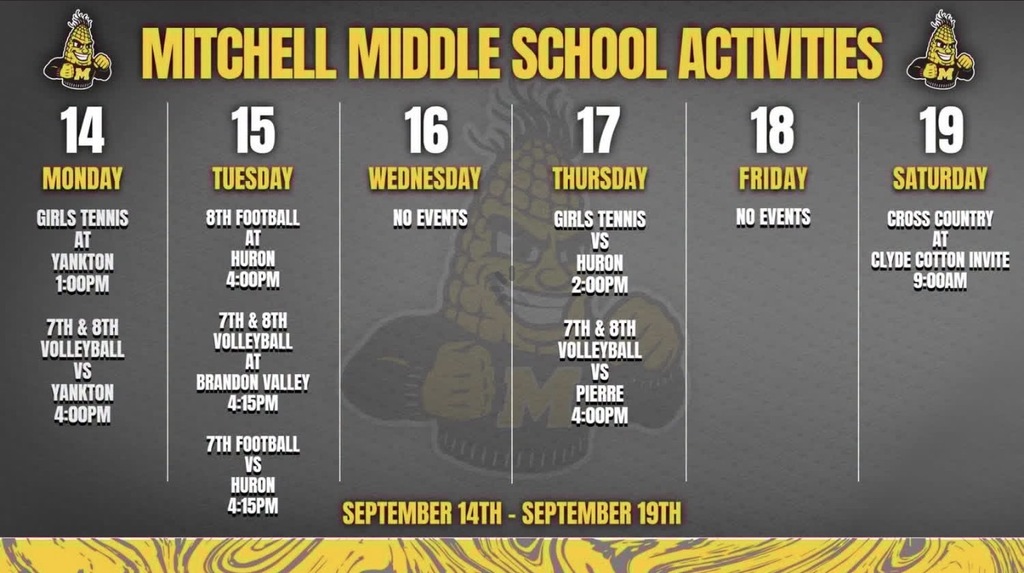 MITCHELL MIDDLE SCHOOL ACTIVITIES

14
MONDAY
GIRLS TENNIS AT YANKTON 1:00PM

7TH & 8TH VOLLEYBALL VS YANKTON 4:00PM

15
TUESDAY
8TH FOOTBALL AT HURON 4:00PM

7TH & 8TH VOLLEYBALL AT BRANDON VALLEY 4:15PM

7TH FOOTBALL VS HURON 4:15PM

16
WEDNESDAY
NO EVENTS

17
THURSDAY
GIRLS TENNIS VS HURON 2:00PM

7TH & 8TH VOLLEYBALL VS PIERRE 4:00PM

18
FRIDAY
NO EVENTS

19
SATURDAY
CROSS COUNTRY AT CLYDE COTTON INVITE 9:00AM

SEPTEMBER 14TH - SEPTEMBER 19TH